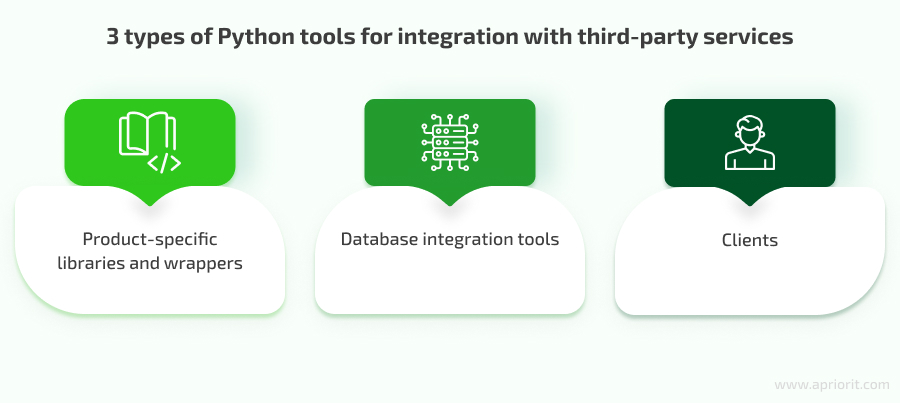 3 types of Python tools for integration with third-party services

Product-specific libraries and wrappers

Database integration tools

Clients

www.apriorit.com